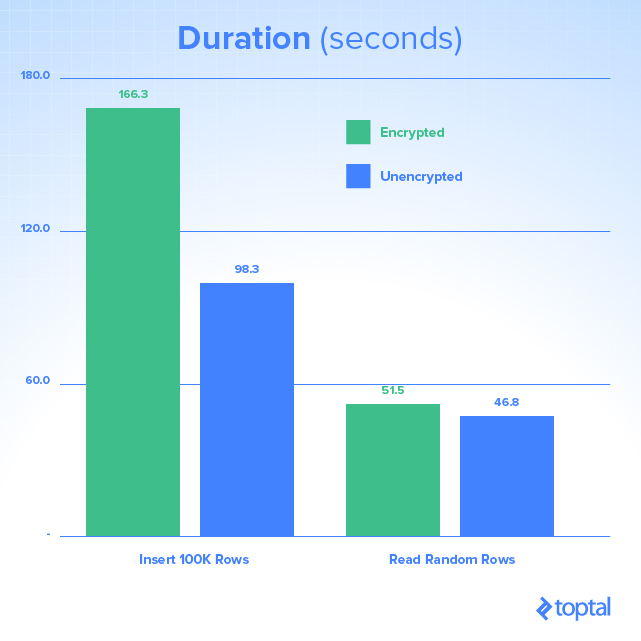 Duration (seconds)

180.0
120.0
60.0
-

166.3
98.3
51.5
46.8

Encrypted
Unencrypted

Insert 100K Rows
Read Random Rows

toptal